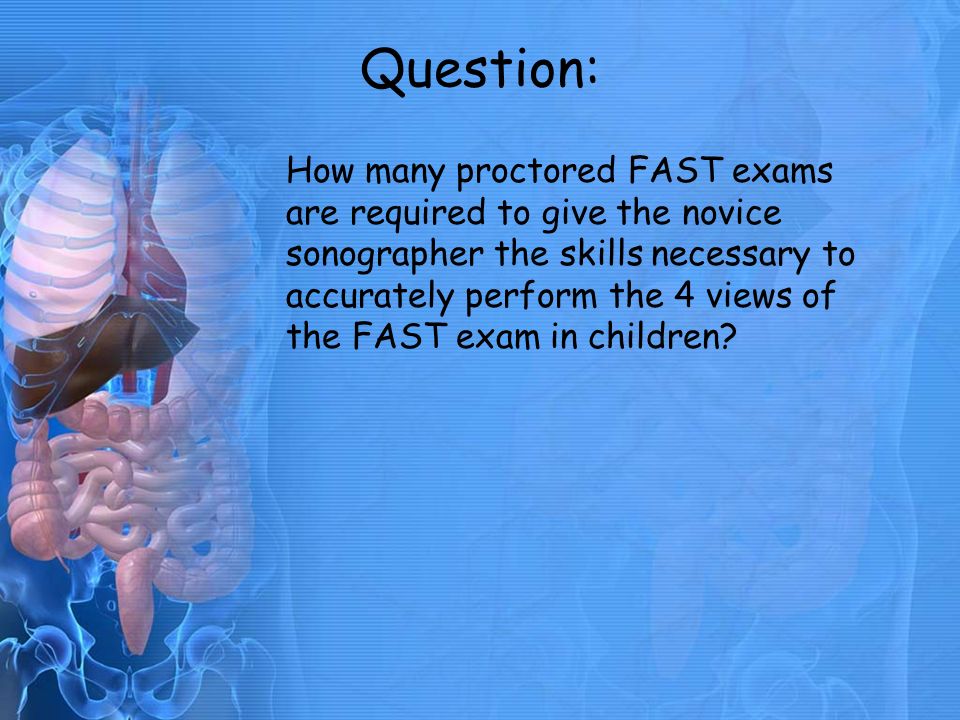 Question:

How many proctored FAST exams are required to give the novice sonographer the skills necessary to accurately perform the 4 views of the FAST exam in children?